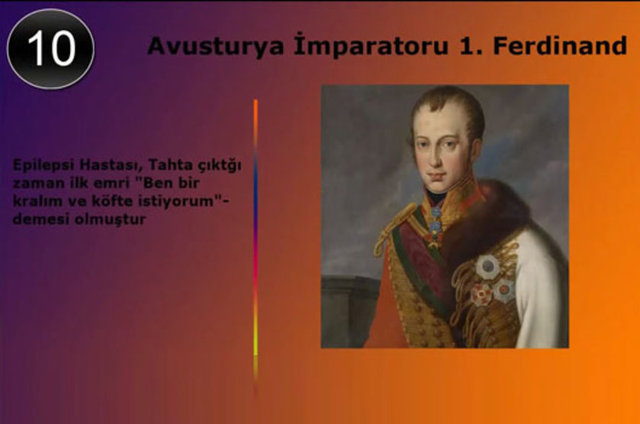 10

Avusturya İmparatoru 1. Ferdinand

Epilepsi Hastası, Tahta çıktğı zaman ilk emri "Ben bir kralım ve köfte istiyorum"- demesi olmuştur